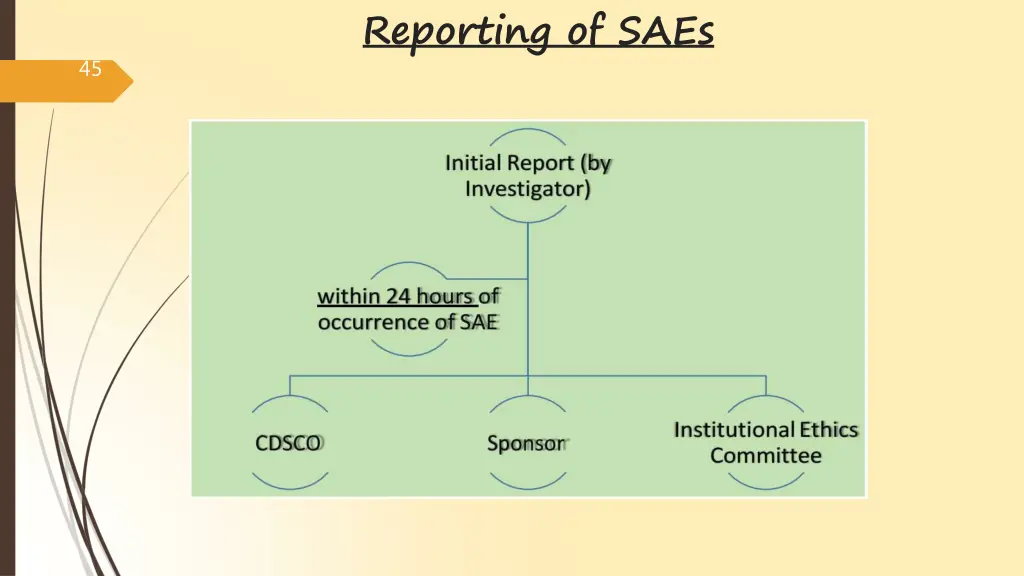 Reporting of SAEs

45

Initial Report (by Investigator)

within 24 hours of occurrence of SAE

CDSCO

Sponsor

Institutional Ethics Committee